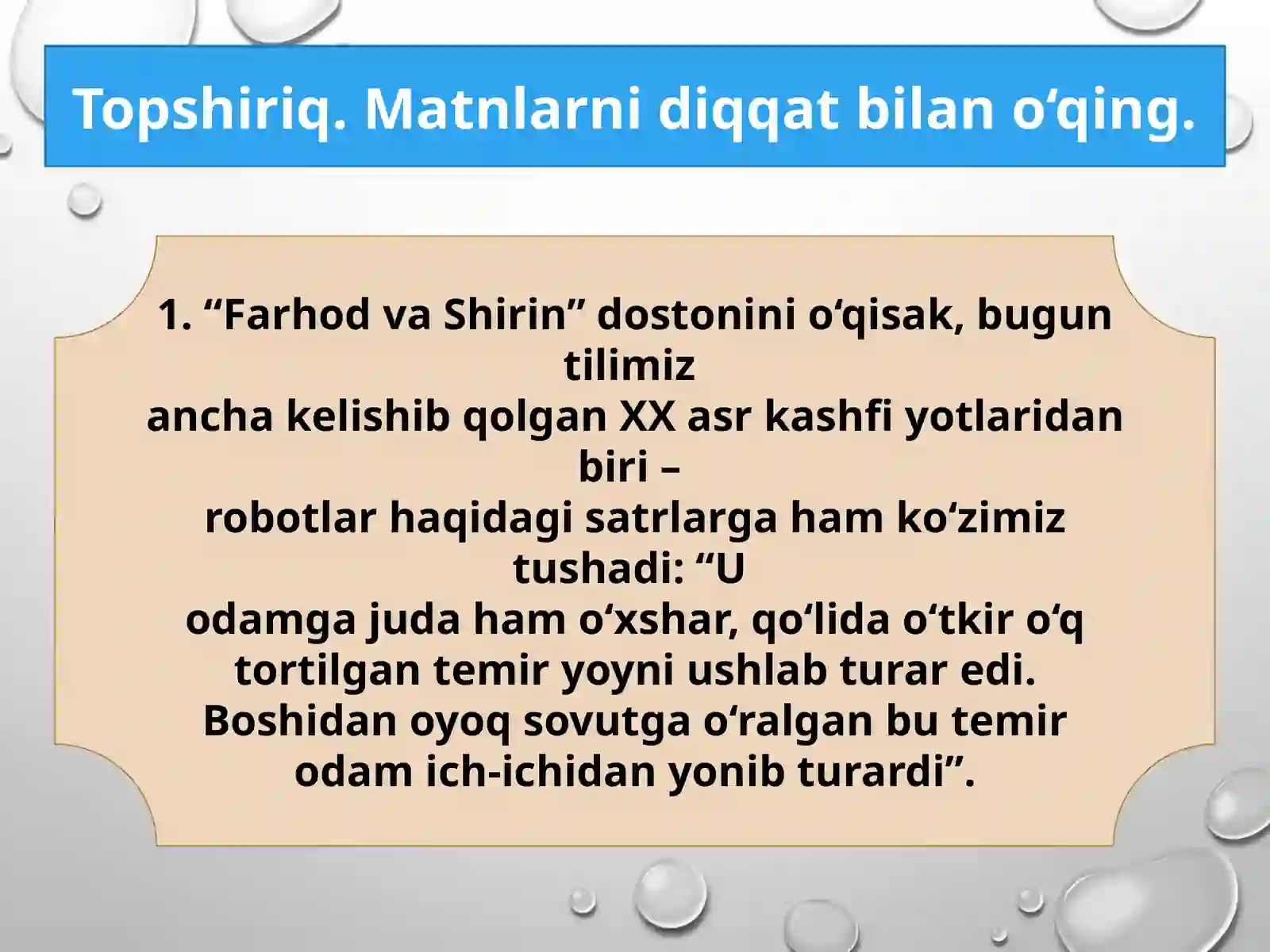 Topshiriq. Matnlarni diqqat bilan o‘qing.

1. “Farhod va Shirin” dostonini o‘qisak, bugun tilimiz ancha kelishib qolgan XX asr kashfi yotlaridan biri – robotlar haqidagi satrlarga ham ko‘zimiz tushadi: “U odamga juda ham o‘xshar, qo‘lida o‘tkir o‘q tortilgan temir yoyni ushlab turar edi. Boshidan oyoq sovutga o‘ralgan bu temir odam ich-ichidan yonib turardi”.